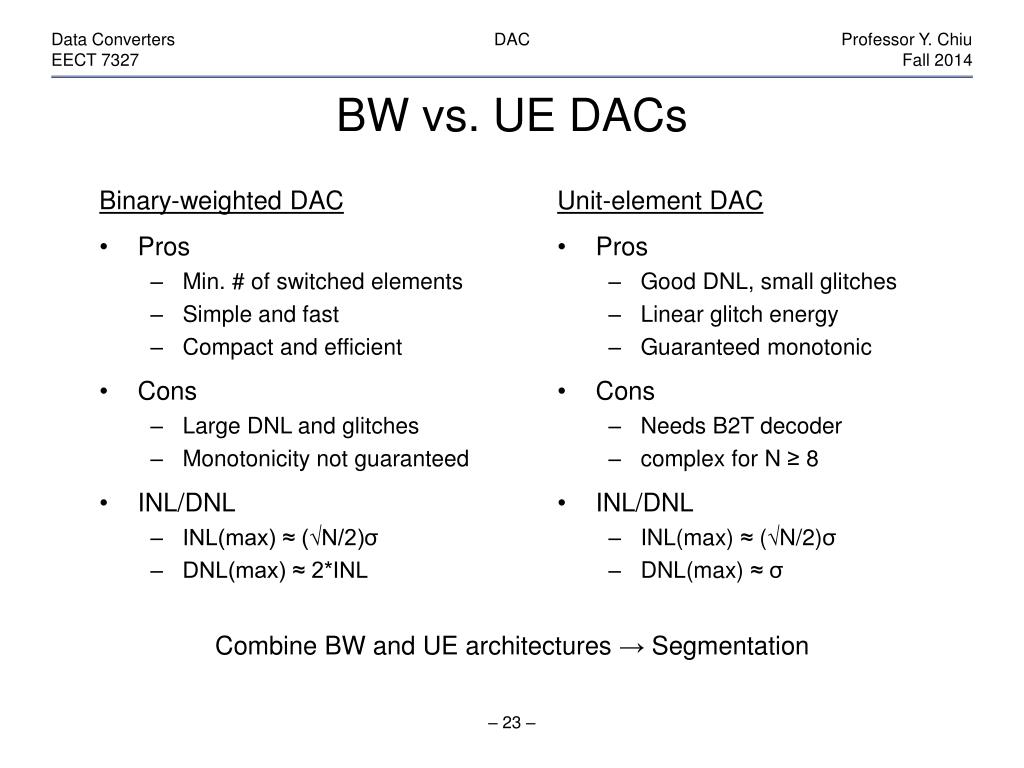 Data Converters
EECT 7327

DAC

Professor Y. Chiu
Fall 2014

BW vs. UE DACs

Binary-weighted DAC

• Pros
– Min. # of switched elements
– Simple and fast
– Compact and efficient

• Cons
– Large DNL and glitches
– Monotonicity not guaranteed

• INL/DNL
– INL(max) ≈ (√N/2)σ
– DNL(max) ≈ 2*INL

Unit-element DAC

• Pros
– Good DNL, small glitches
– Linear glitch energy
– Guaranteed monotonic

• Cons
– Needs B2T decoder
– complex for N ≥ 8

• INL/DNL
– INL(max) ≈ (√N/2)σ
– DNL(max) ≈ σ

Combine BW and UE architectures → Segmentation

– 23 –